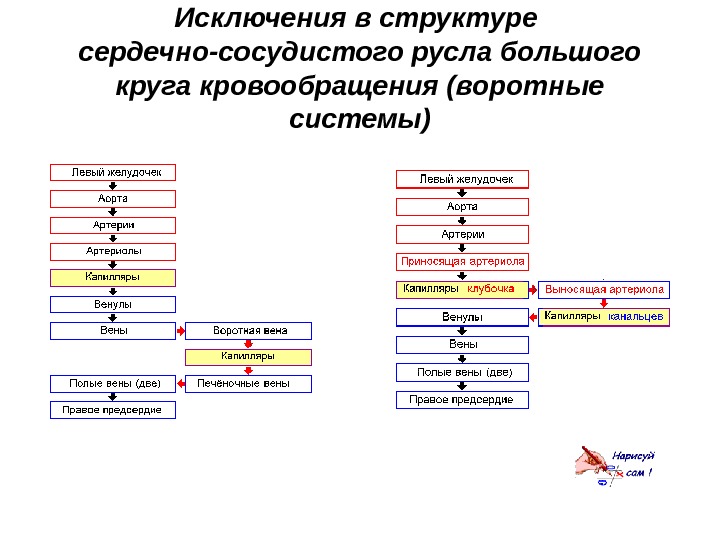 Исключения в структуре сердечно-сосудистого русла большого круга кровообращения (воротные системы)

Левый желудочек
Аорта
Артерии
Артериолы
Капилляры
Венулы
Вены
Воротная вена
Капилляры
Печёночные вены
Полые вены (две)
Правое предсердие

Левый желудочек
Аорта
Артерии
Приносящая артериола
Капилляры клубочка
Выносящая артериола
Капилляры канальцев
Венулы
Вены
Полые вены (две)
Правое предсердие

Нарисуй сам !